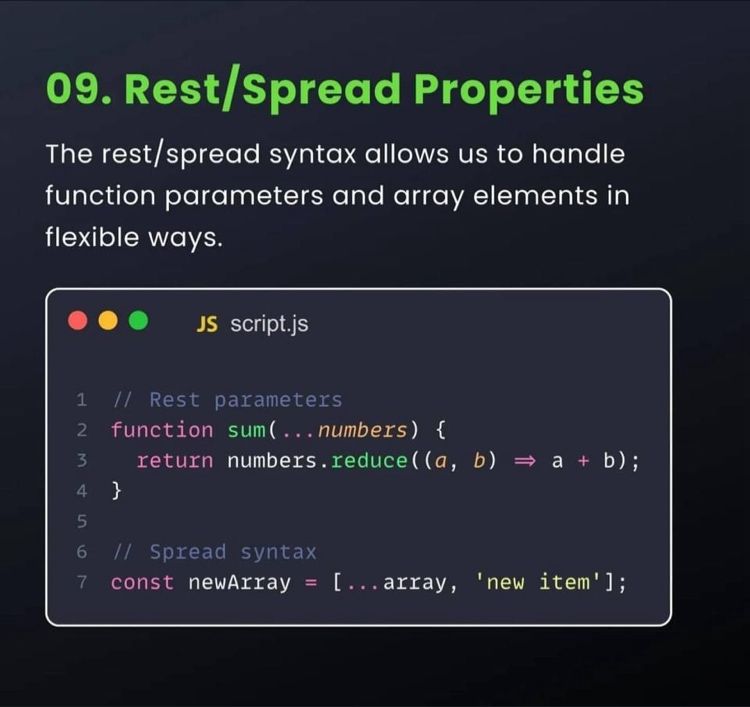 09. Rest/Spread Properties

The rest/spread syntax allows us to handle function parameters and array elements in flexible ways.

JS script.js

1 // Rest parameters
2 function sum(...numbers) {
3 return numbers.reduce((a, b) ⇒ a + b);
4 }
5
6 // Spread syntax
7 const newArray = [...array, 'new item'];